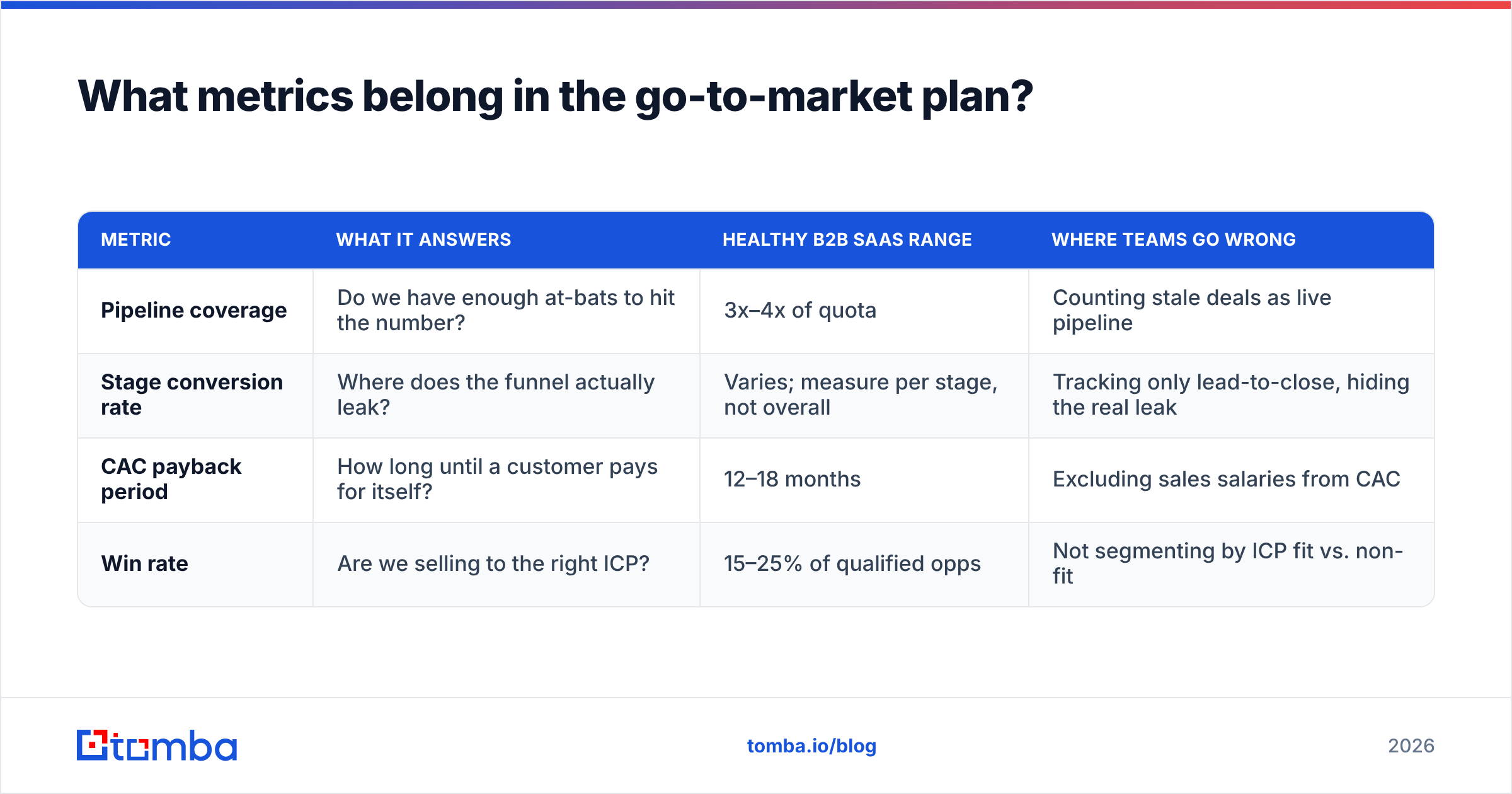 What metrics belong in the go-to-market plan?

| METRIC | WHAT IT ANSWERS | HEALTHY B2B SAAS RANGE | WHERE TEAMS GO WRONG |
|---|---|---|---|
| Pipeline coverage | Do we have enough at-bats to hit the number? | 3x–4x of quota | Counting stale deals as live pipeline |
| Stage conversion rate | Where does the funnel actually leak? | Varies; measure per stage, not overall | Tracking only lead-to-close, hiding the real leak |
| CAC payback period | How long until a customer pays for itself? | 12–18 months | Excluding sales salaries from CAC |
| Win rate | Are we selling to the right ICP? | 15–25% of qualified opps | Not segmenting by ICP fit vs. non-fit |

tomba

tomba.io/blog

2026